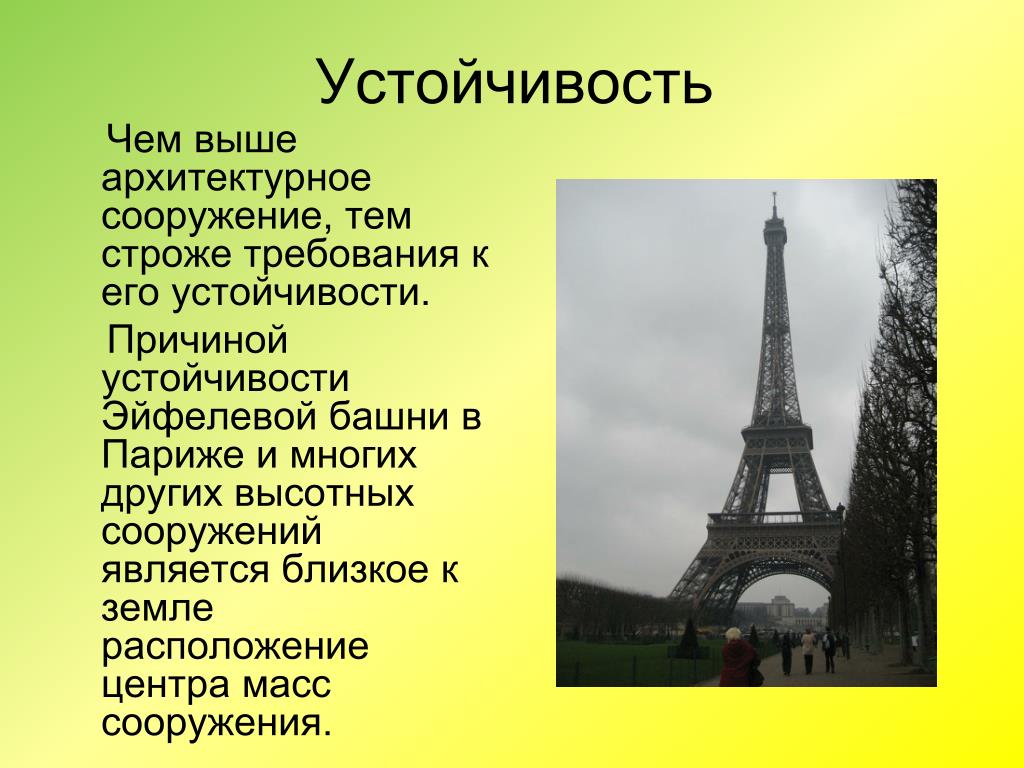 Устойчивость

Чем выше архитектурное сооружение, тем строже требования к его устойчивости.

Причиной устойчивости Эйфелевой башни в Париже и многих других высотных сооружений является близкое к земле расположение центра масс сооружения.